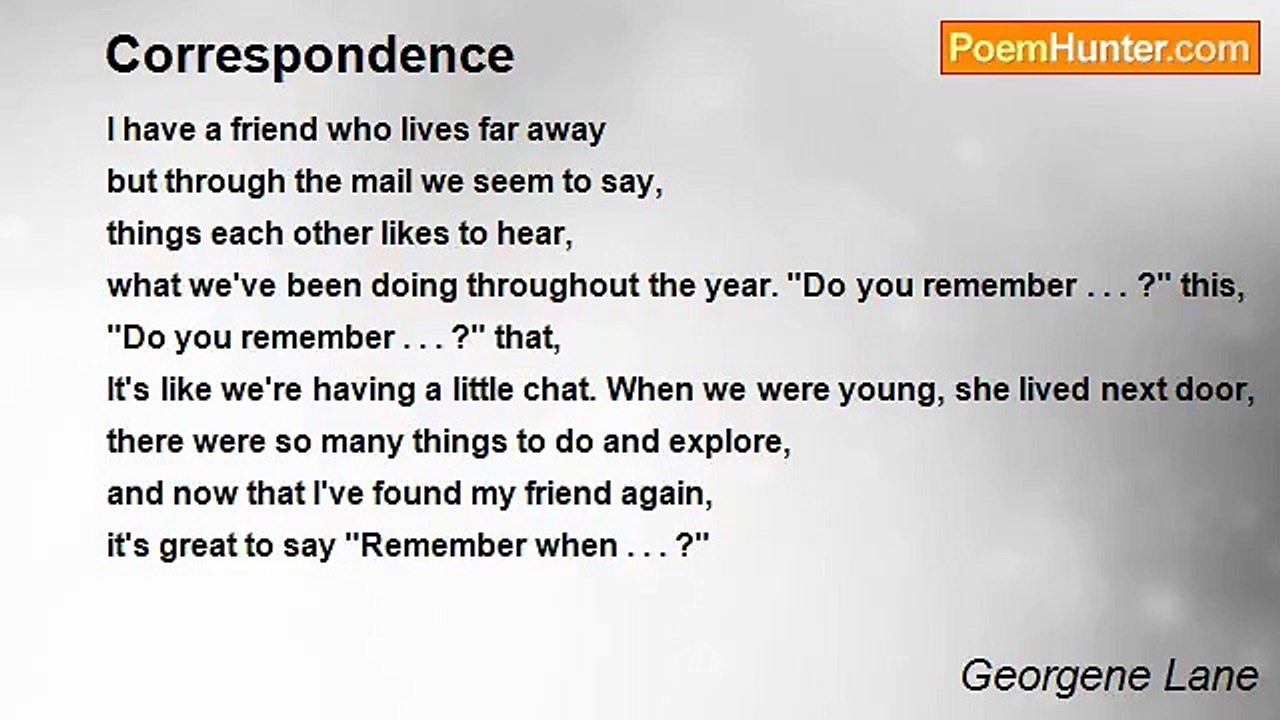 Correspondence

PoemHunter.com

I have a friend who lives far away
but through the mail we seem to say,
things each other likes to hear,
what we've been doing throughout the year. "Do you remember . . . ?" this,
"Do you remember . . . ?" that,
It's like we're having a little chat. When we were young, she lived next door,
there were so many things to do and explore,
and now that I've found my friend again,
it's great to say "Remember when . . . ?"

Georgene Lane